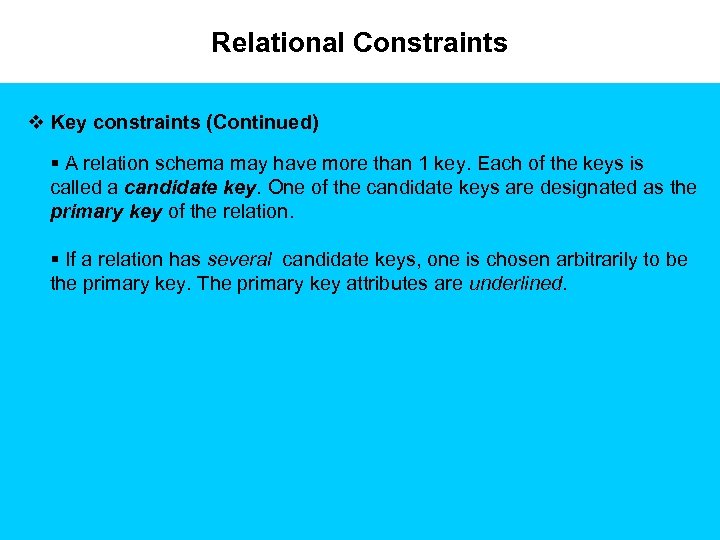 Relational Constraints

❖ Key constraints (Continued)

▪ A relation schema may have more than 1 key. Each of the keys is called a candidate key. One of the candidate keys are designated as the primary key of the relation.

▪ If a relation has several candidate keys, one is chosen arbitrarily to be the primary key. The primary key attributes are underlined.